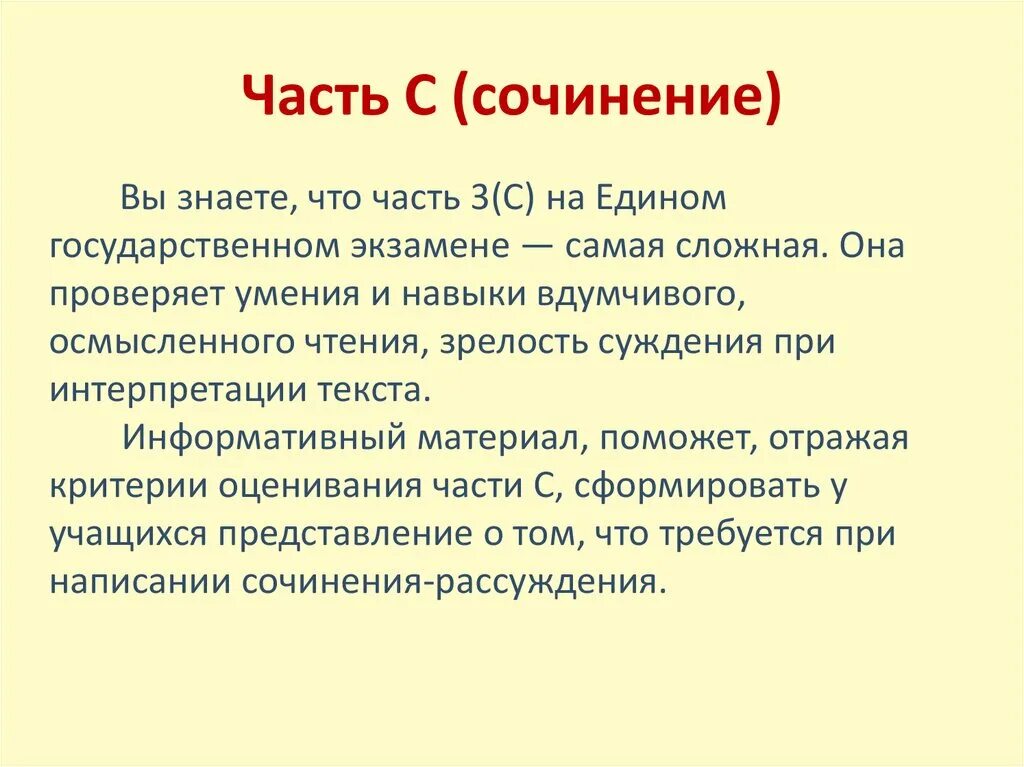 Часть С (сочинение)

Вы знаете, что часть 3(С) на Едином государственном экзамене — самая сложная. Она проверяет умения и навыки вдумчивого, осмысленного чтения, зрелость суждения при интерпретации текста.

Информативный материал, поможет, отражая критерии оценивания части С, сформировать у учащихся представление о том, что требуется при написании сочинения-рассуждения.